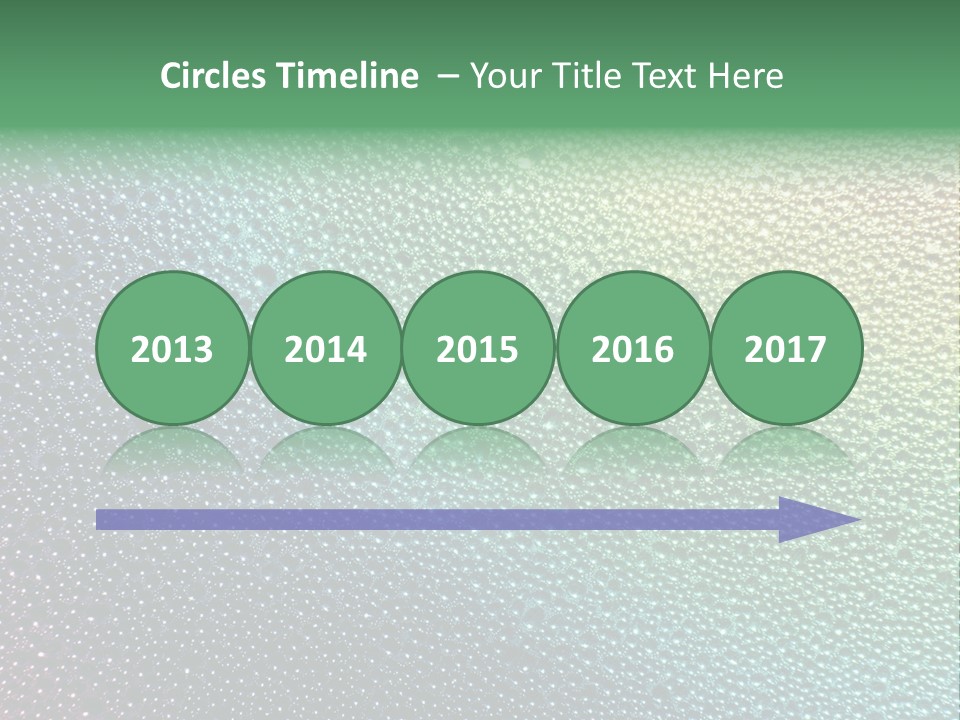 Circles Timeline – Your Title Text Here

2013 2014 2015 2016 2017